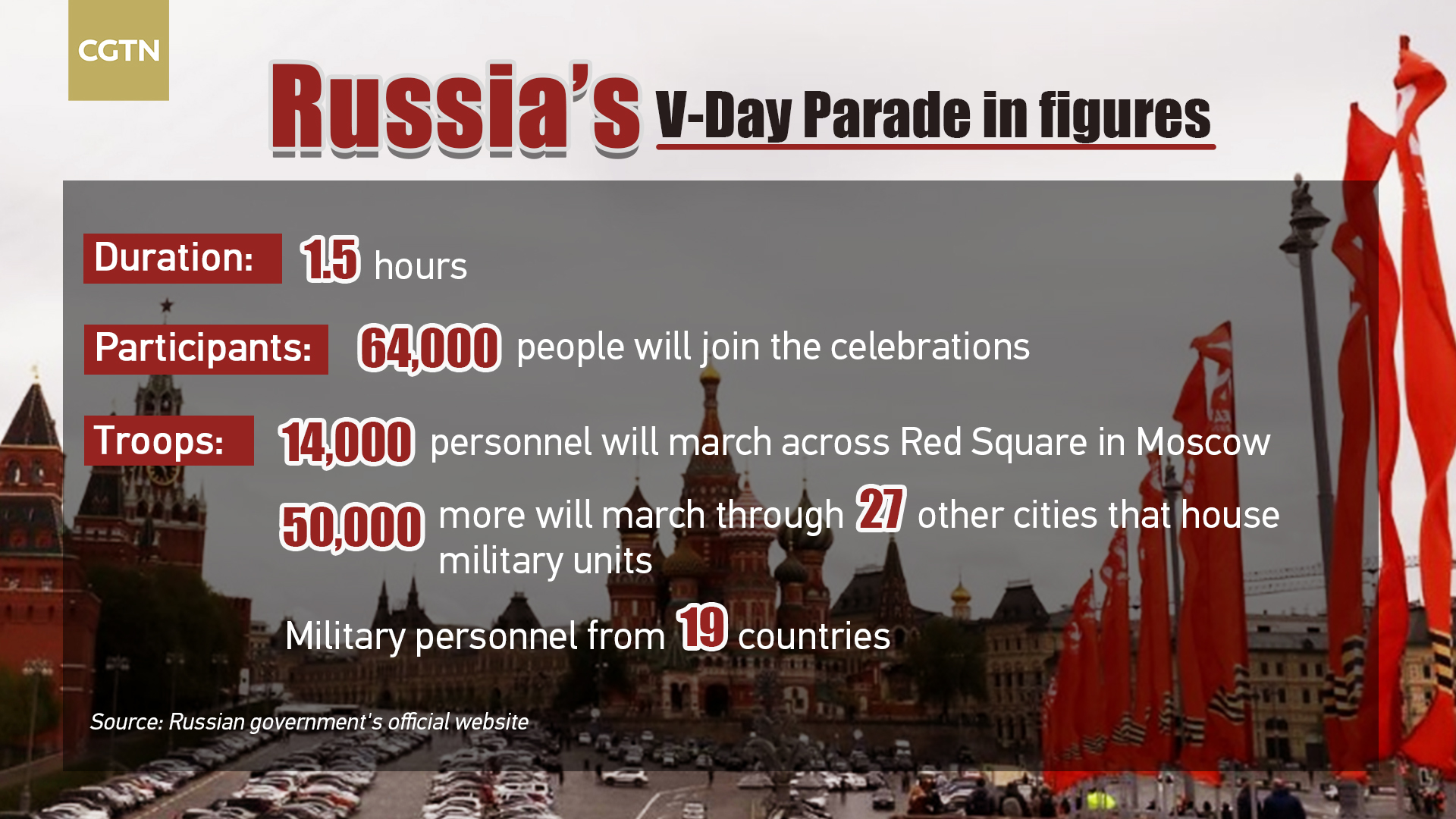 CGTN

Russia's V-Day Parade in figures

Duration: 1.5 hours

Participants: 64,000 people will join the celebrations

Troops: 14,000 personnel will march across Red Square in Moscow

50,000 more will march through 27 other cities that house military units

Military personnel from 19 countries

Source: Russian government's official website